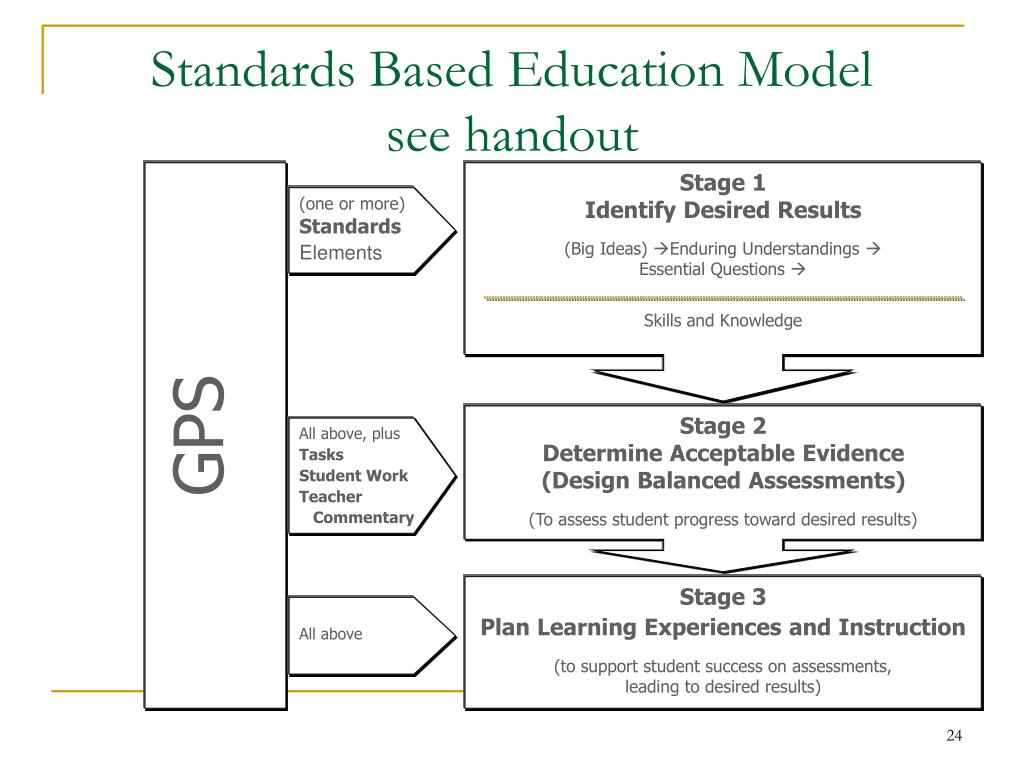 Standards Based Education Model
see handout

GPS

(one or more)
Standards
Elements

Stage 1
Identify Desired Results

(Big Ideas) →Enduring Understandings →
Essential Questions →

Skills and Knowledge

All above, plus
Tasks
Student Work
Teacher
Commentary

Stage 2
Determine Acceptable Evidence
(Design Balanced Assessments)

(To assess student progress toward desired results)

All above

Stage 3
Plan Learning Experiences and Instruction

(to support student success on assessments, leading to desired results)

24